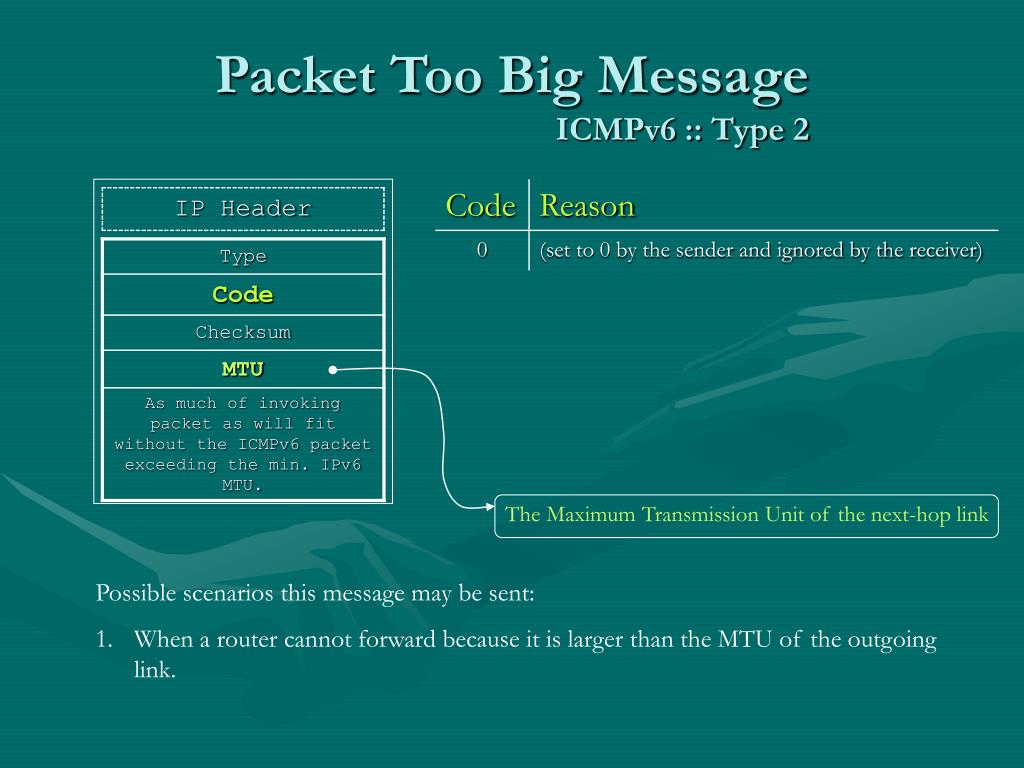 Packet Too Big Message
ICMPv6 :: Type 2

IP Header

Type

Code

Checksum

MTU

As much of invoking packet as will fit without the ICMPv6 packet exceeding the min. IPv6 MTU.

| Code | Reason |
|---|---|
| 0 | (set to 0 by the sender and ignored by the receiver) |

The Maximum Transmission Unit of the next-hop link

Possible scenarios this message may be sent:

1. When a router cannot forward because it is larger than the MTU of the outgoing link.